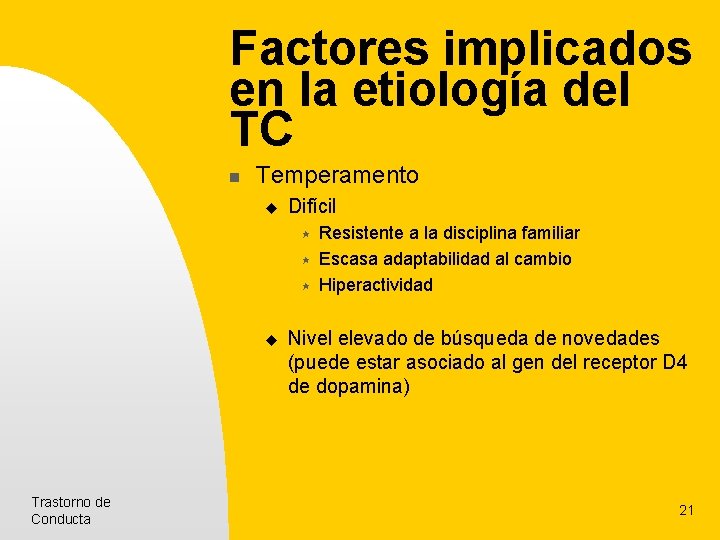 Factores implicados en la etiología del TC

Temperamento

Difícil

Resistente a la disciplina familiar

Escasa adaptabilidad al cambio

Hiperactividad

Nivel elevado de búsqueda de novedades (puede estar asociado al gen del receptor D4 de dopamina)

Trastorno de Conducta

21